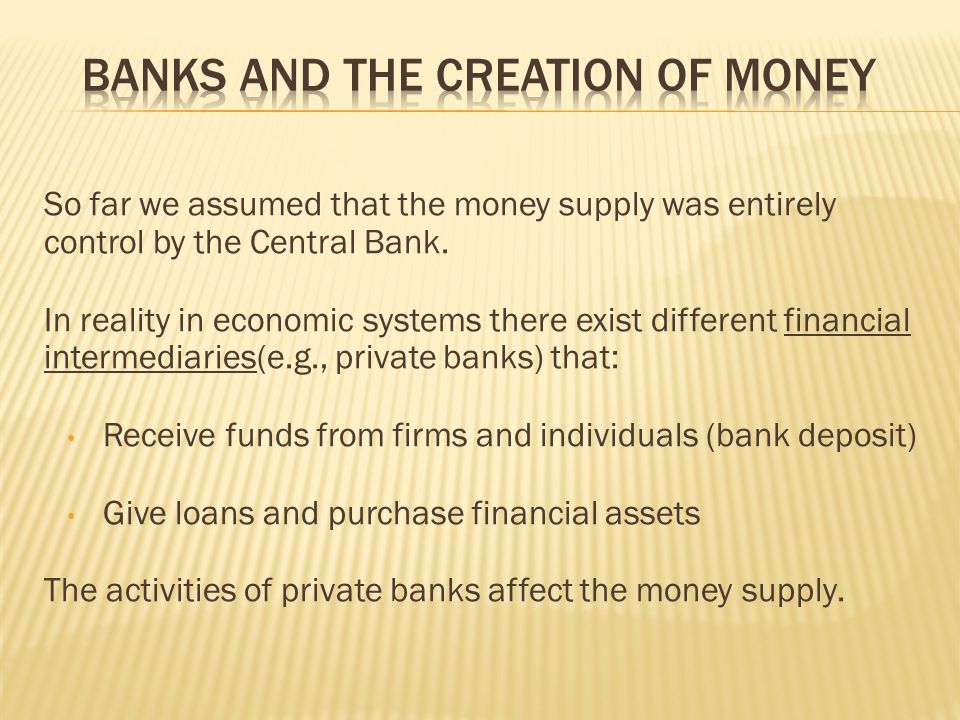 BANKS AND THE CREATION OF MONEY

So far we assumed that the money supply was entirely control by the Central Bank.

In reality in economic systems there exist different financial intermediaries(e.g., private banks) that:

• Receive funds from firms and individuals (bank deposit)

• Give loans and purchase financial assets

The activities of private banks affect the money supply.